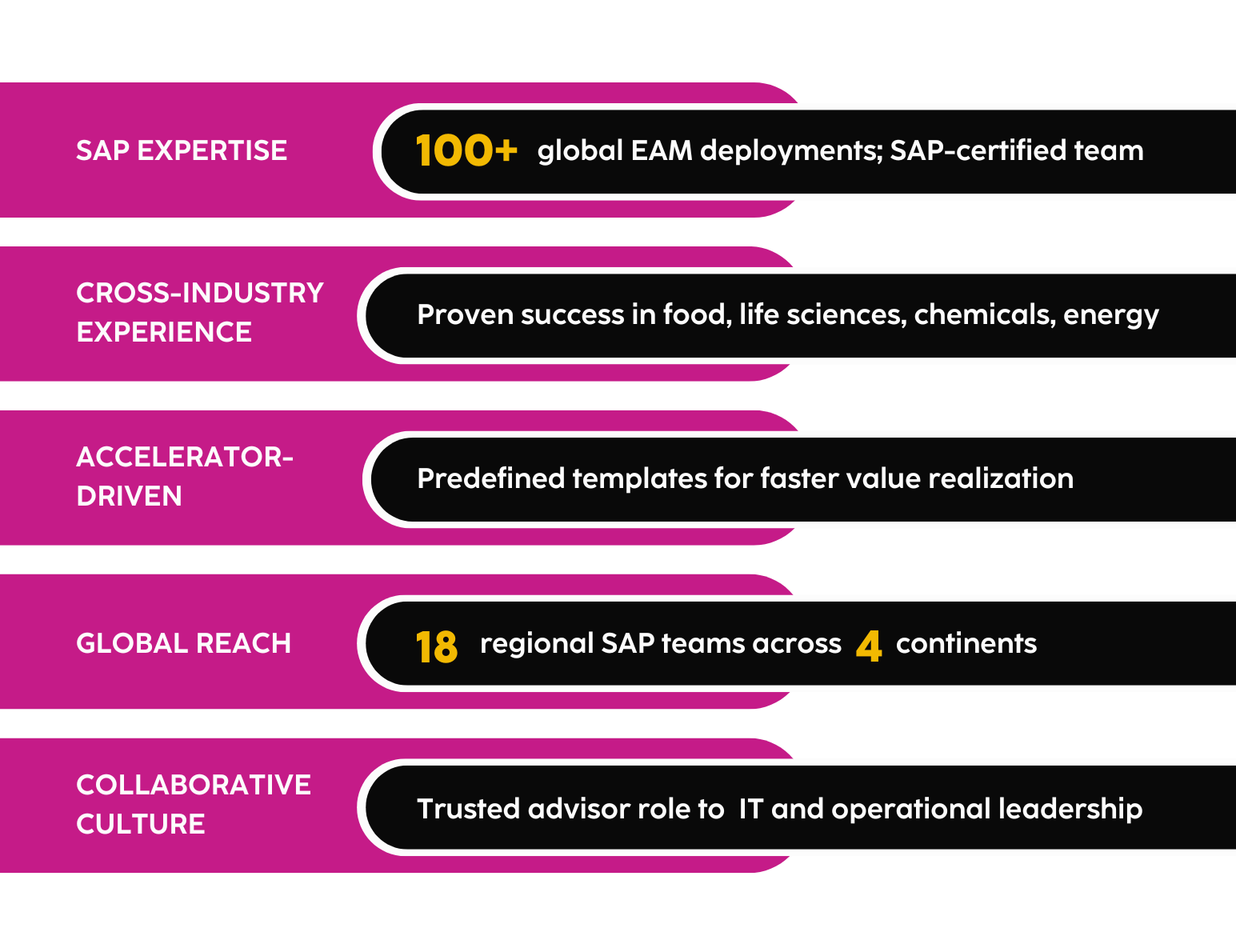 SAP EXPERTISE

100+ global EAM deployments; SAP-certified team

CROSS-INDUSTRY EXPERIENCE

Proven success in food, life sciences, chemicals, energy

ACCELERATOR-DRIVEN

Predefined templates for faster value realization

GLOBAL REACH

18 regional SAP teams across 4 continents

COLLABORATIVE CULTURE

Trusted advisor role to IT and operational leadership